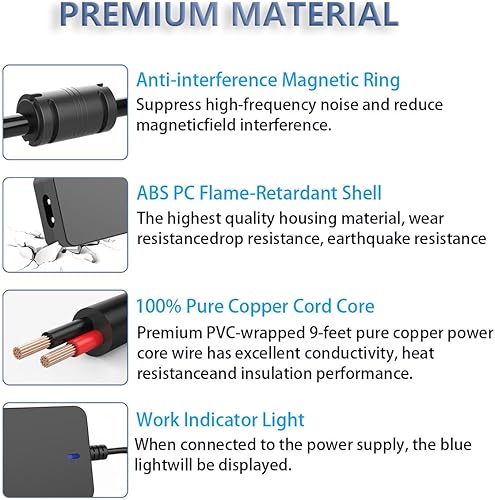 PREMIUM MATERIAL

Anti-interference Magnetic Ring
Suppress high-frequency noise and reduce magneticfield interference.

ABS PC Flame-Retardant Shell
The highest quality housing material, wear resistancedrop resistance, earthquake resistance

100% Pure Copper Cord Core
Premium PVC-wrapped 9-feet pure copper power core wire has excellent conductivity, heat resistanceand insulation performance.

Work Indicator Light
When connected to the power supply, the blue lightwill be displayed.